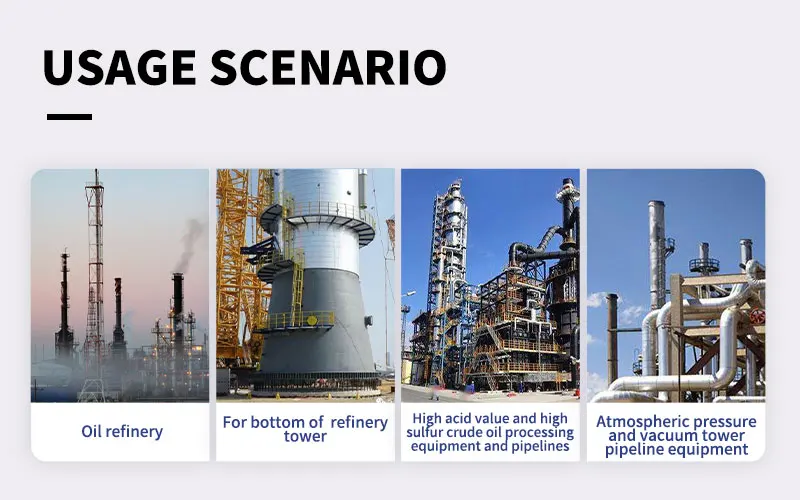 USAGE SCENARIO

Oil refinery

For bottom of refinery tower

High acid value and high sulfur crude oil processing equipment and pipelines

Atmospheric pressure and vacuum tower pipeline equipment